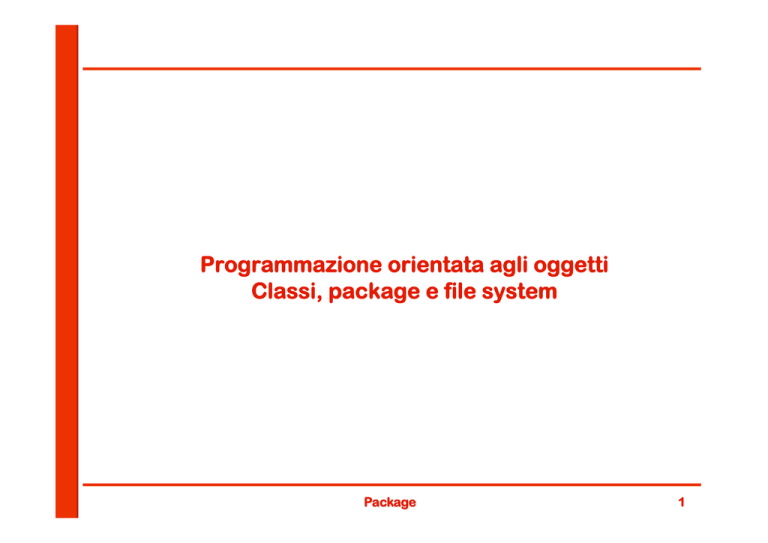 Programmazione orientata agli oggetti
Classi, package e file system

Package

1